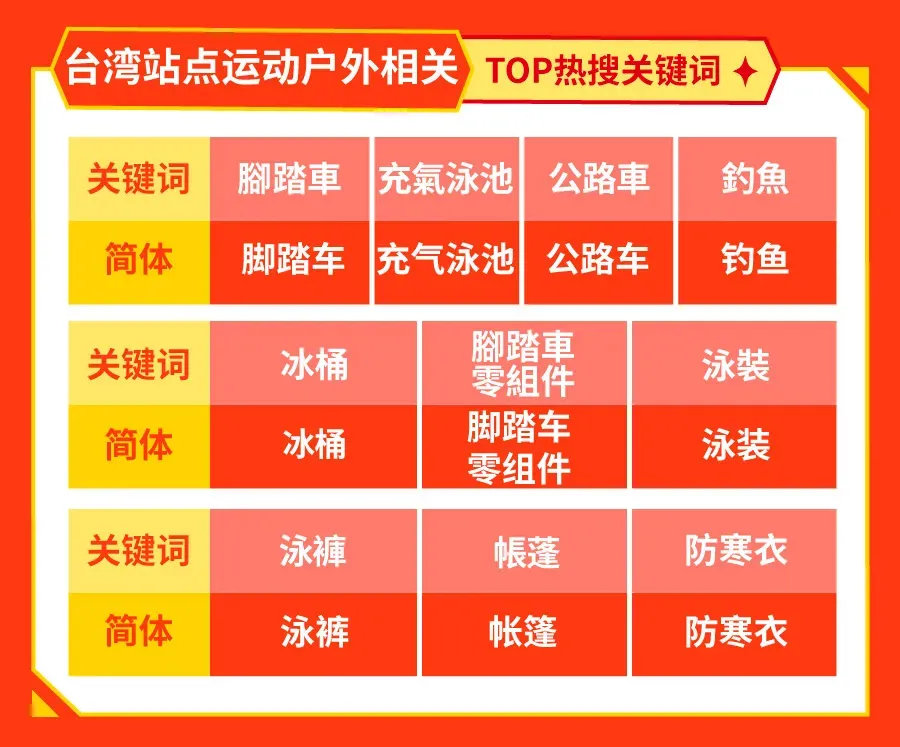 台湾站点运动户外相关 TOP热搜关键词

| 关键词 | 腳踏車 | 充氣泳池 | 公路車 | 釣魚 |
|---|---|---|---|---|
| 简体 | 脚踏车 | 充气泳池 | 公路车 | 钓鱼 |

| 关键词 | 冰桶 | 腳踏車零組件 | 泳裝 |
|---|---|---|---|
| 简体 | 冰桶 | 脚踏车零组件 | 泳装 |

| 关键词 | 泳褲 | 帳篷 | 防寒衣 |
|---|---|---|---|
| 简体 | 泳裤 | 帐篷 | 防寒衣 |